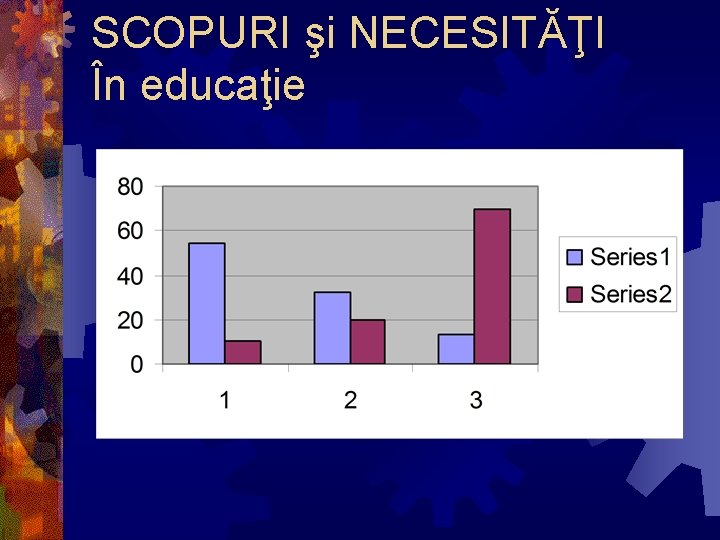 SCOPURI şi NECESITĂŢI
În educaţie

80
60
40
20
0

1 2 3

Series1
Series2